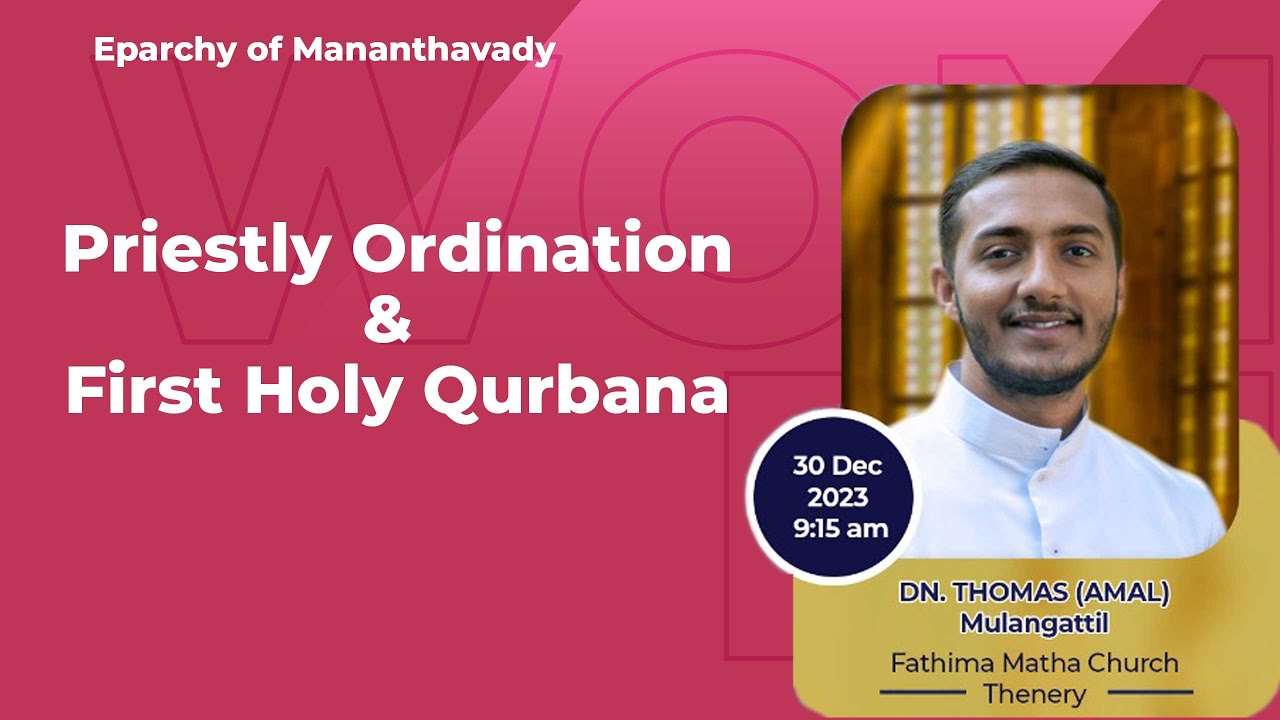 Eparchy of Mananthavady

Priestly Ordination
&
First Holy Qurbana

30 Dec
2023
9:15 am

DN. THOMAS (AMAL)
Mulangattil
Fathima Matha Church
Thenery